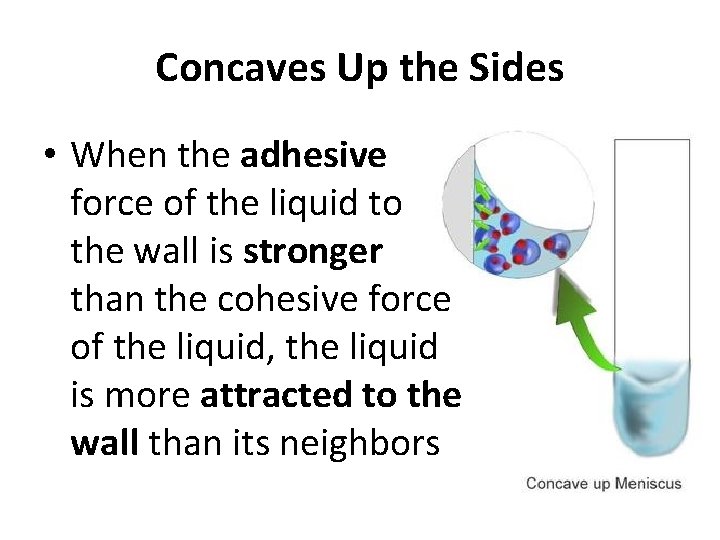 Concaves Up the Sides

• When the adhesive force of the liquid to the wall is stronger than the cohesive force of the liquid, the liquid is more attracted to the wall than its neighbors

Concave up Meniscus